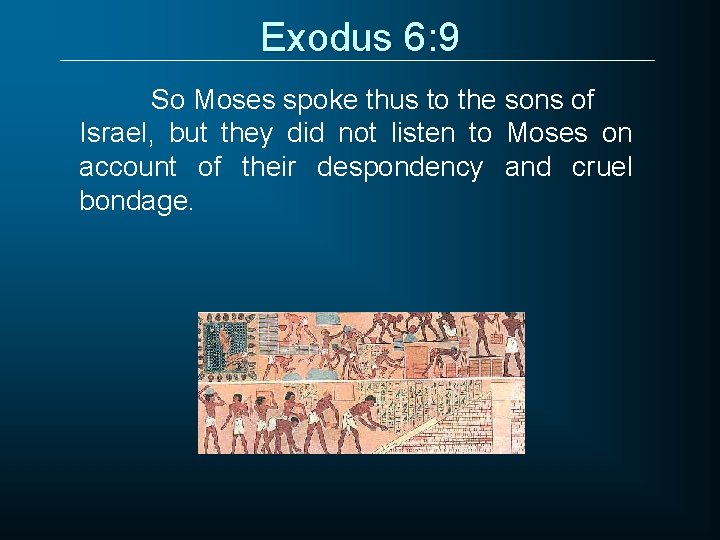 Exodus 6:9

So Moses spoke thus to the sons of Israel, but they did not listen to Moses on account of their despondency and cruel bondage.